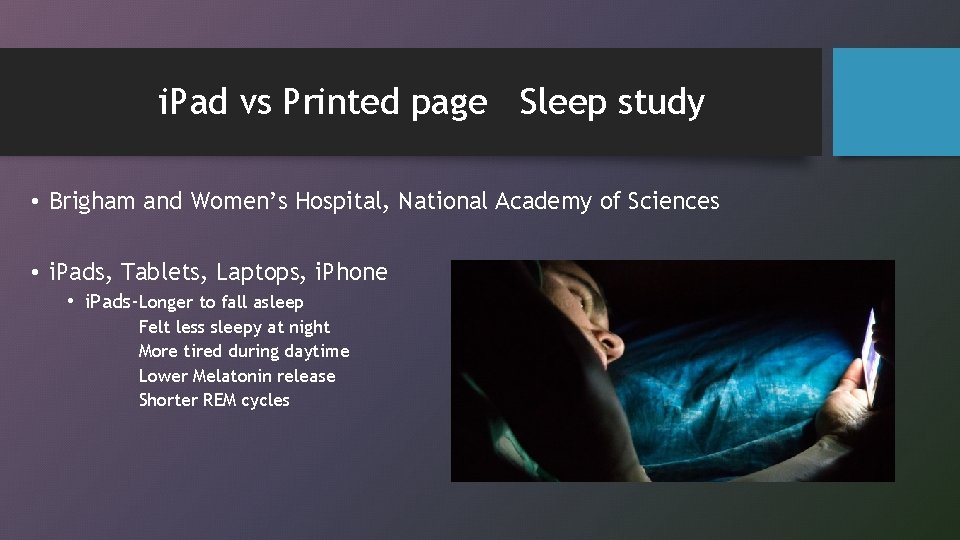 iPad vs Printed page   Sleep study

• Brigham and Women's Hospital, National Academy of Sciences

• iPads, Tablets, Laptops, iPhone
  • iPads-Longer to fall asleep
    Felt less sleepy at night
    More tired during daytime
    Lower Melatonin release
    Shorter REM cycles